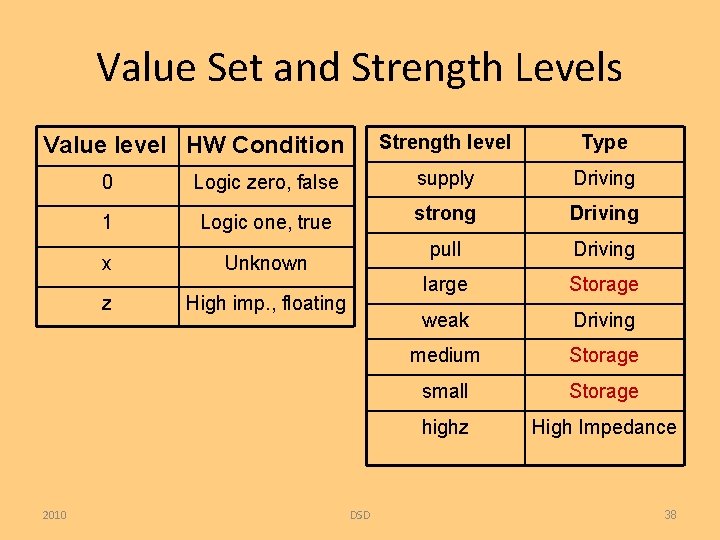 Value Set and Strength Levels

| Value level | HW Condition |
|---|---|
| 0 | Logic zero, false |
| 1 | Logic one, true |
| x | Unknown |
| z | High imp., floating |

| Strength level | Type |
|---|---|
| supply | Driving |
| strong | Driving |
| pull | Driving |
| large | Storage |
| weak | Driving |
| medium | Storage |
| small | Storage |
| highz | High Impedance |

2010 DSD 38